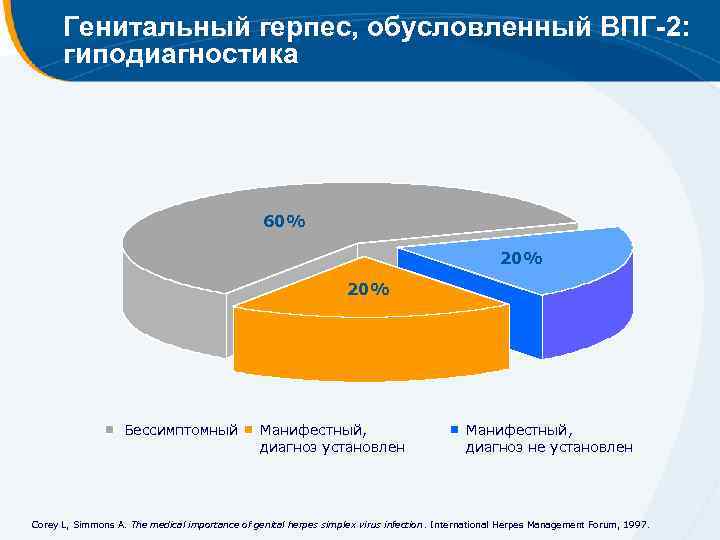 Генитальный герпес, обусловленный ВПГ-2: гиподиагностика

60%

20%

20%

Бессимптомный

Манифестный, диагноз установлен

Манифестный, диагноз не установлен

Corey L, Simmons A. The medical importance of genital herpes simplex virus infection. International Herpes Management Forum, 1997.